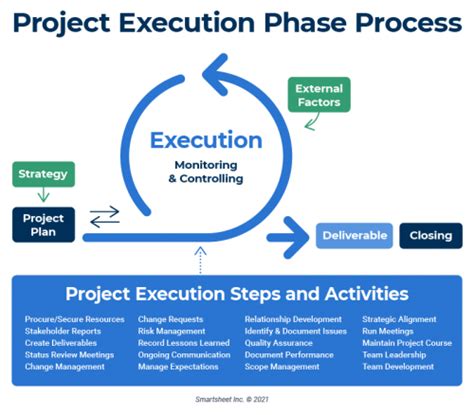 Project Execution Phase Process

External Factors

Execution

Monitoring & Controlling

Strategy

Project Plan

Deliverable

Closing

Project Execution Steps and Activities

Procure/Secure Resources
Stakeholder Reports
Create Deliverables
Status Review Meetings
Change Management

Change Requests
Risk Management
Record Lessons Learned
Ongoing Communication
Manage Expectations

Relationship Development
Identify & Document Issues
Quality Assurance
Document Performance
Scope Management

Strategic Alignment
Run Meetings
Maintain Project Course
Team Leadership
Team Development

Smartsheet Inc. © 2021